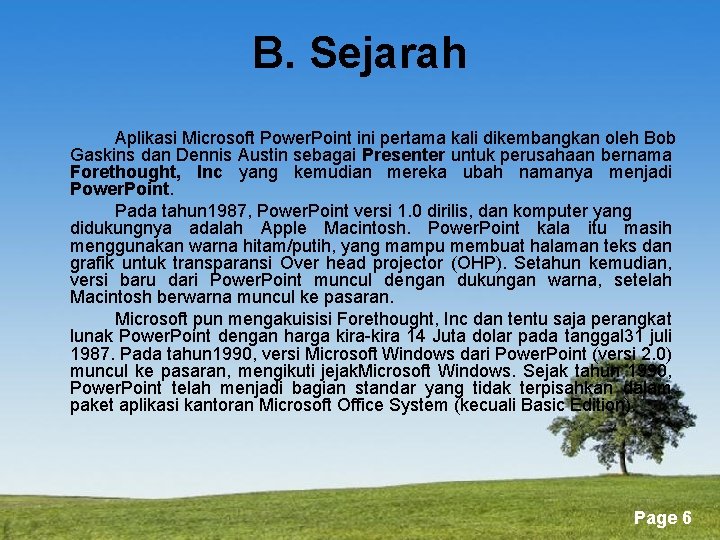 B. Sejarah

Aplikasi Microsoft PowerPoint ini pertama kali dikembangkan oleh Bob Gaskins dan Dennis Austin sebagai Presenter untuk perusahaan bernama Forethought, Inc yang kemudian mereka ubah namanya menjadi PowerPoint.

Pada tahun1987, PowerPoint versi 1.0 dirilis, dan komputer yang didukungnya adalah Apple Macintosh. PowerPoint kala itu masih menggunakan warna hitam/putih, yang mampu membuat halaman teks dan grafik untuk transparansi Over head projector (OHP). Setahun kemudian, versi baru dari PowerPoint muncul dengan dukungan warna, setelah Macintosh berwarna muncul ke pasaran.

Microsoft pun mengakuisisi Forethought, Inc dan tentu saja perangkat lunak PowerPoint dengan harga kira-kira 14 Juta dolar pada tanggal31 juli 1987. Pada tahun1990, versi Microsoft Windows dari PowerPoint (versi 2.0) muncul ke pasaran, mengikuti jejakMicrosoft Windows. Sejak tahun 1990, PowerPoint telah menjadi bagian standar yang tidak terpisahkan dalam paket aplikasi kantoran Microsoft Office System (kecuali Basic Edition).

Page 6